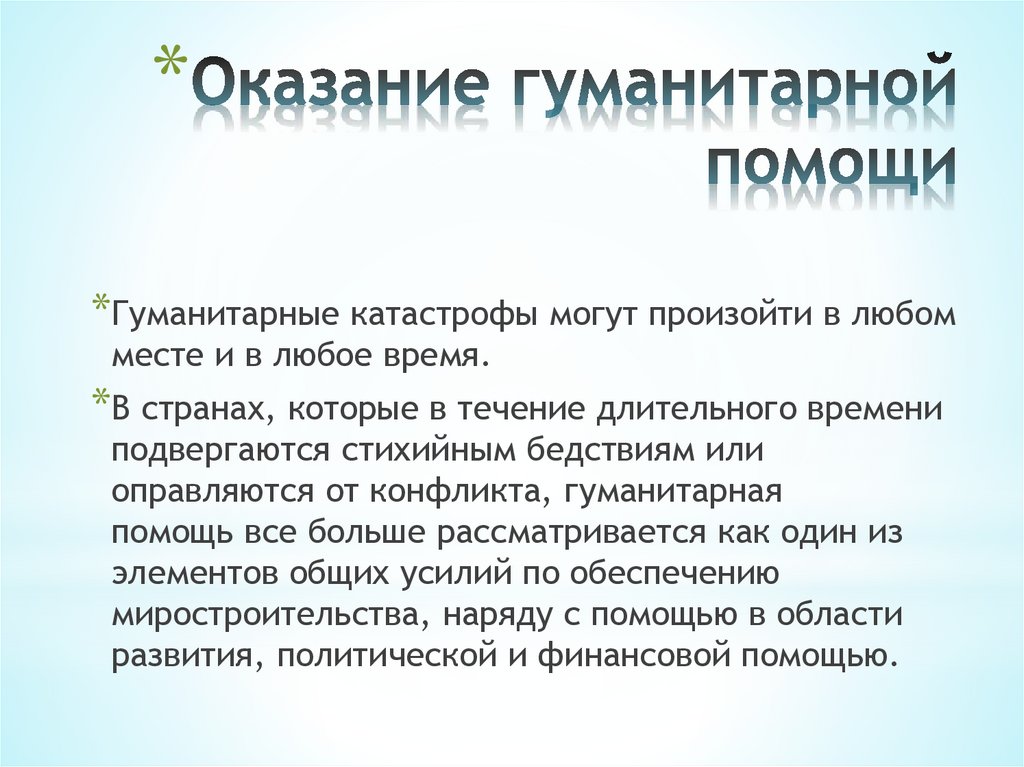 *Оказание гуманитарной помощи

*Гуманитарные катастрофы могут произойти в любом месте и в любое время.

*В странах, которые в течение длительного времени подвергаются стихийным бедствиям или оправляются от конфликта, гуманитарная помощь все больше рассматривается как один из элементов общих усилий по обеспечению миростроительства, наряду с помощью в области развития, политической и финансовой помощью.